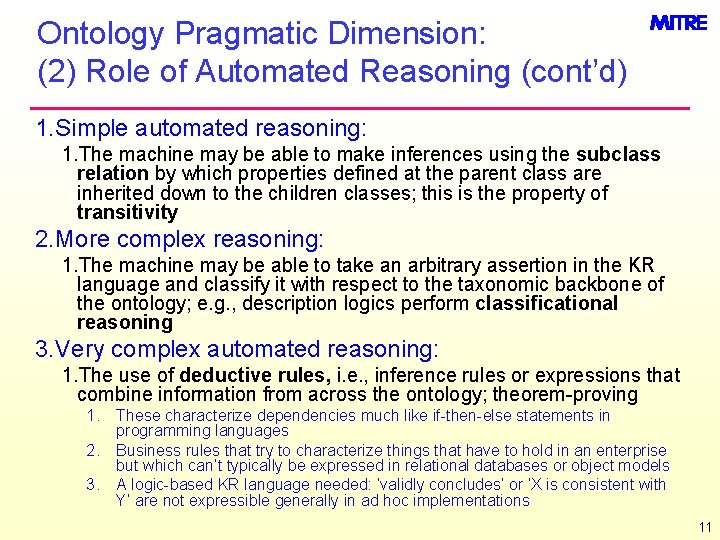 Ontology Pragmatic Dimension:
(2) Role of Automated Reasoning (cont'd)

MITRE

1.Simple automated reasoning:

1.The machine may be able to make inferences using the subclass relation by which properties defined at the parent class are inherited down to the children classes; this is the property of transitivity

2.More complex reasoning:

1.The machine may be able to take an arbitrary assertion in the KR language and classify it with respect to the taxonomic backbone of the ontology; e.g., description logics perform classificational reasoning

3.Very complex automated reasoning:

1.The use of deductive rules, i.e., inference rules or expressions that combine information from across the ontology; theorem-proving

1. These characterize dependencies much like if-then-else statements in programming languages
2. Business rules that try to characterize things that have to hold in an enterprise but which can't typically be expressed in relational databases or object models
3. A logic-based KR language needed: 'validly concludes' or 'X is consistent with Y' are not expressible generally in ad hoc implementations

11